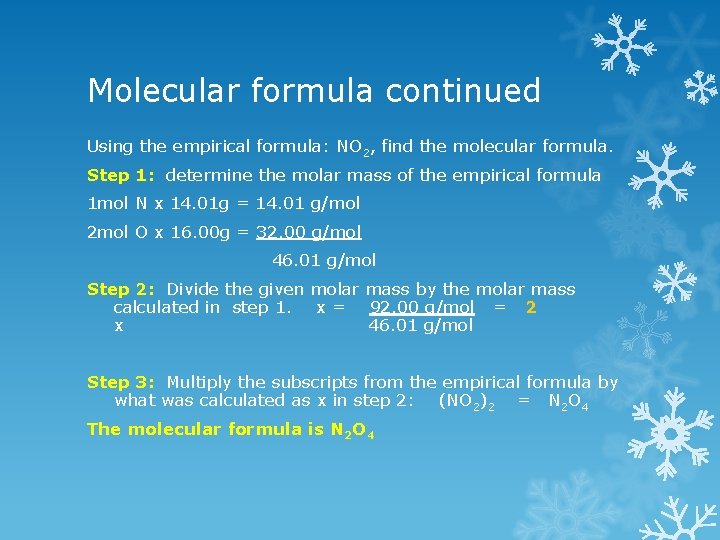 Molecular formula continued

Using the empirical formula: $NO_2$, find the molecular formula.

Step 1: determine the molar mass of the empirical formula

1mol N x 14.01g = 14.01 g/mol

2mol O x 16.00g = 32.00 g/mol

46.01 g/mol

Step 2: Divide the given molar mass by the molar mass calculated in step 1. x = 92.00 g/mol = 2
x 46.01 g/mol

Step 3: Multiply the subscripts from the empirical formula by what was calculated as x in step 2: $(NO_2)_2$ = $N_2O_4$

The molecular formula is $N_2O_4$